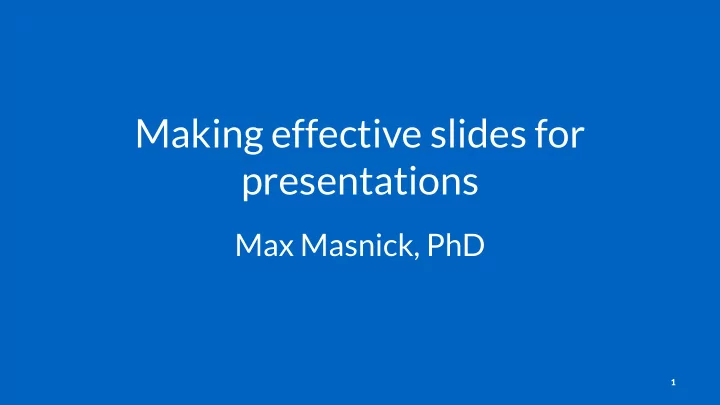 Making effective slides for presentations

Max Masnick, PhD

1